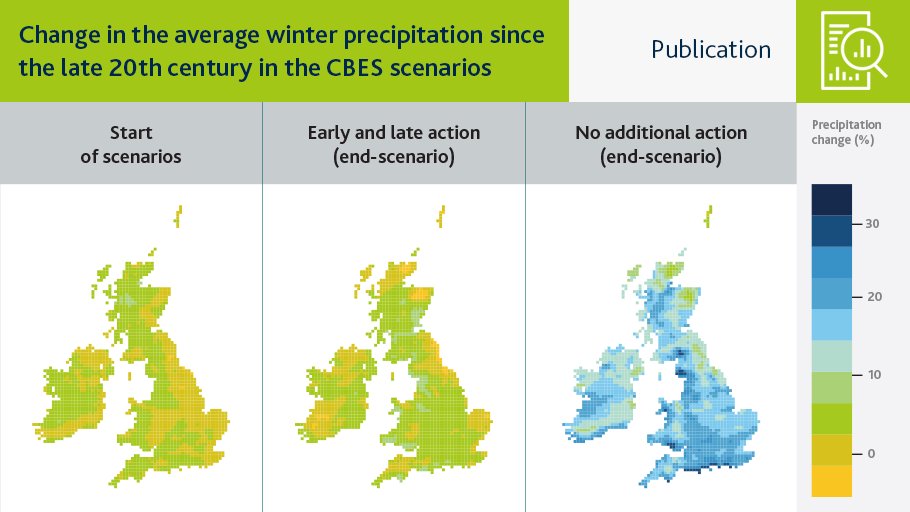 Change in the average winter precipitation since the late 20th century in the CBES scenarios

Publication

Start of scenarios

Early and late action (end-scenario)

No additional action (end-scenario)

Precipitation change (%)

30

20

10

0